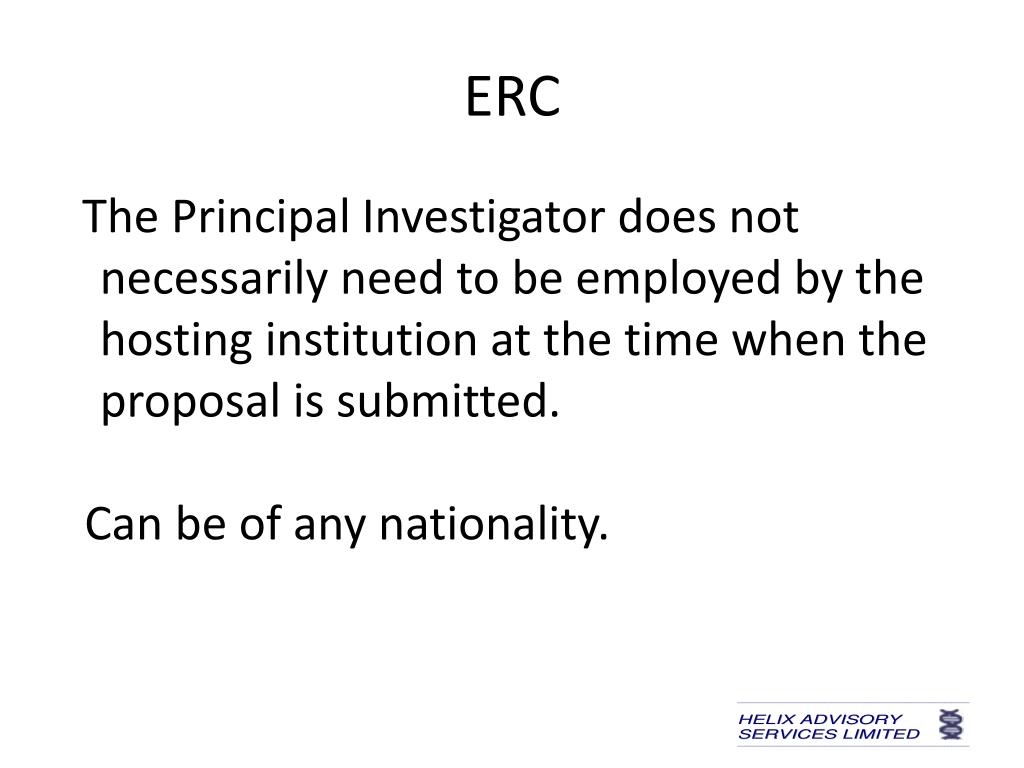 ERC

The Principal Investigator does not necessarily need to be employed by the hosting institution at the time when the proposal is submitted.

Can be of any nationality.

HELIX ADVISORY SERVICES LIMITED